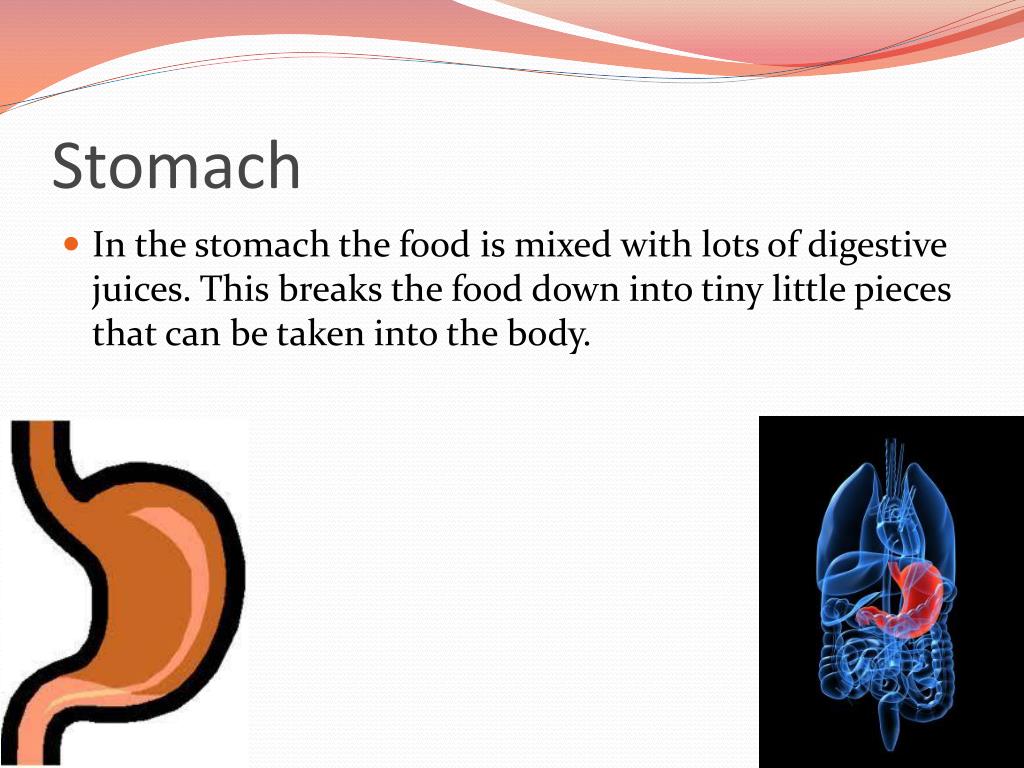 Stomach

In the stomach the food is mixed with lots of digestive juices. This breaks the food down into tiny little pieces that can be taken into the body.